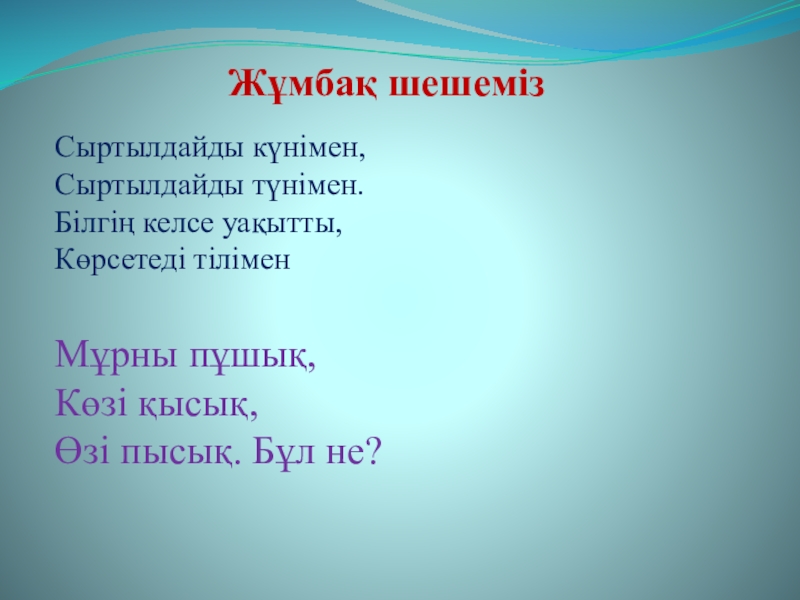 Жұмбақ шешеміз

Сыртылдайды күнімен,
Сыртылдайды түнімен.
Білгің келсе уақытты,
Көрсетеді тілімен

Мұрны пұшық,
Көзі қысық,
Өзі пысық. Бұл не?